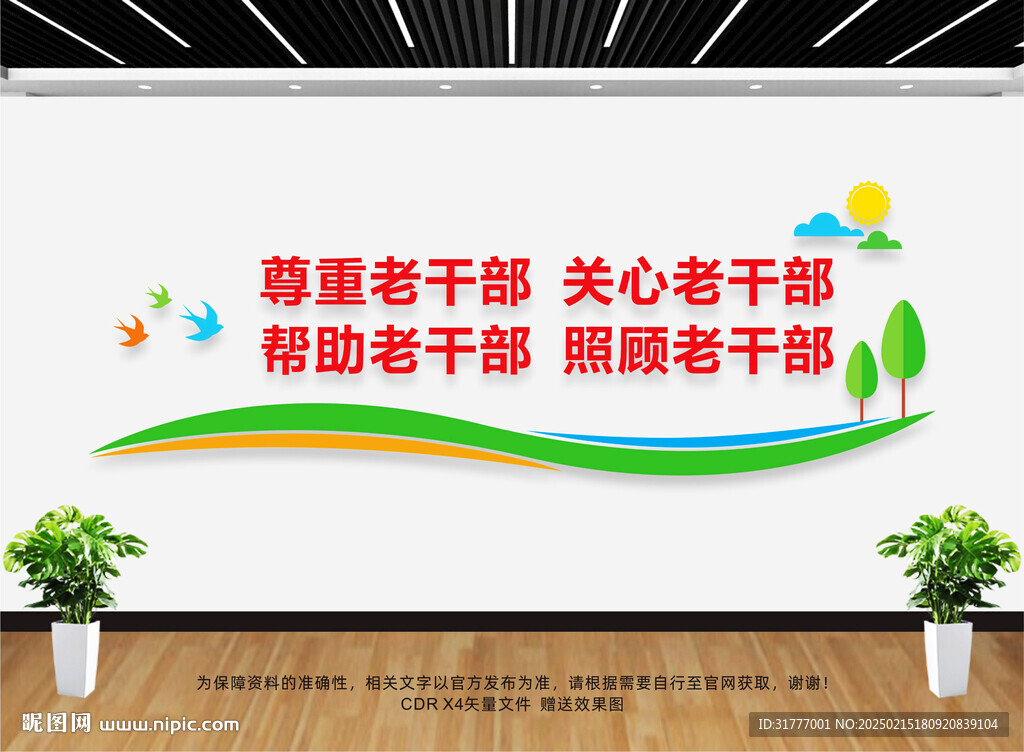 尊重老干部 关心老干部
帮助老干部 照顾老干部

为保障资料的准确性，相关文字以官方发布为准，请根据需要自行至官网获取，谢谢！
CDR X4矢量文件 赠送效果图

昵图网 www.nipic.com

ID:31777001 NO:20250215180920839104